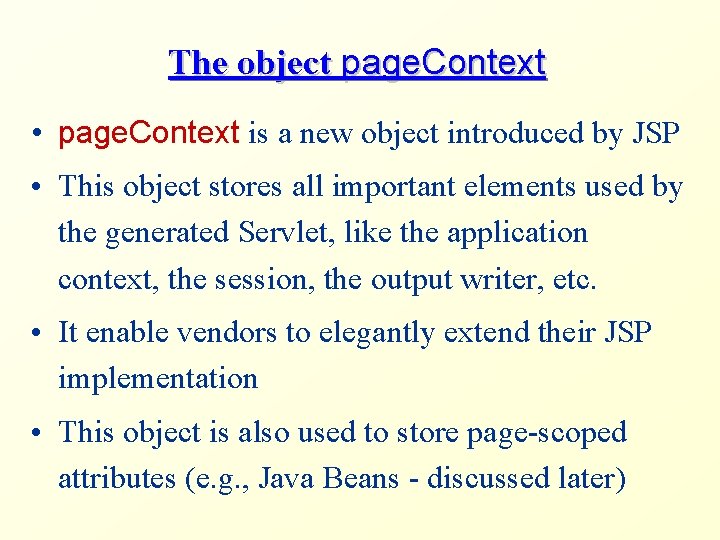 The object pageContext

• pageContext is a new object introduced by JSP

• This object stores all important elements used by the generated Servlet, like the application context, the session, the output writer, etc.

• It enable vendors to elegantly extend their JSP implementation

• This object is also used to store page-scoped attributes (e.g., Java Beans - discussed later)